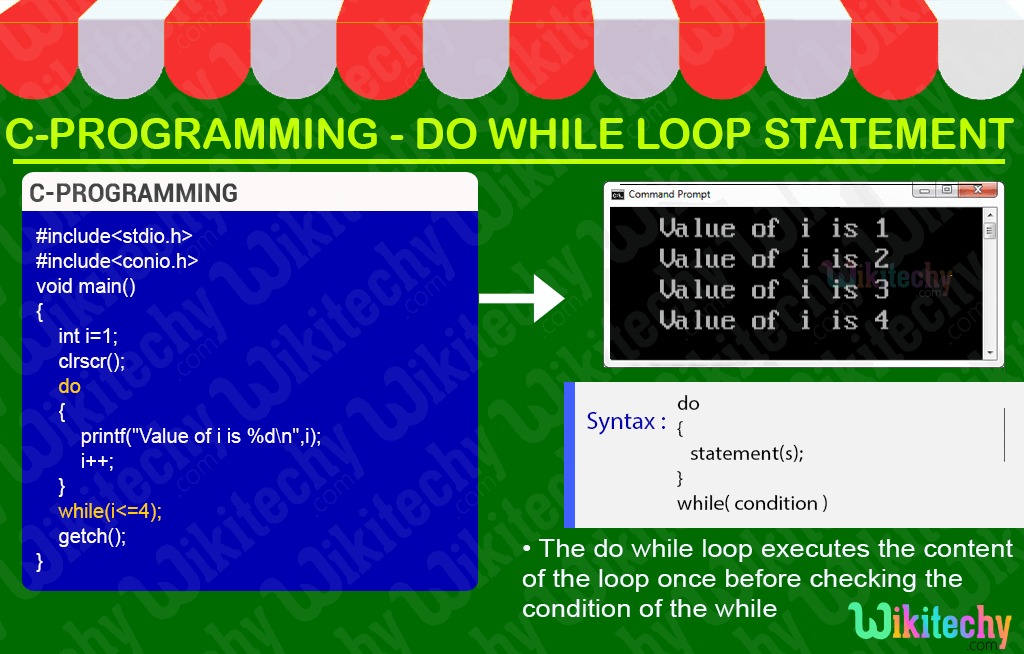 C-PROGRAMMING - DO WHILE LOOP STATEMENT

C-PROGRAMMING

#include<stdio.h>
#include<conio.h>
void main()
{
int i=1;
clrscr();
do
{
printf("Value of i is %d\n",i);
i++;
}
while(i<=4);
getch();
}

Command Prompt

Value of i is 1
Value of i is 2
Value of i is 3
Value of i is 4

Syntax : do
{
statement(s);
}
while( condition )

• The do while loop executes the content of the loop once before checking the condition of the while

Wikitechy
.com